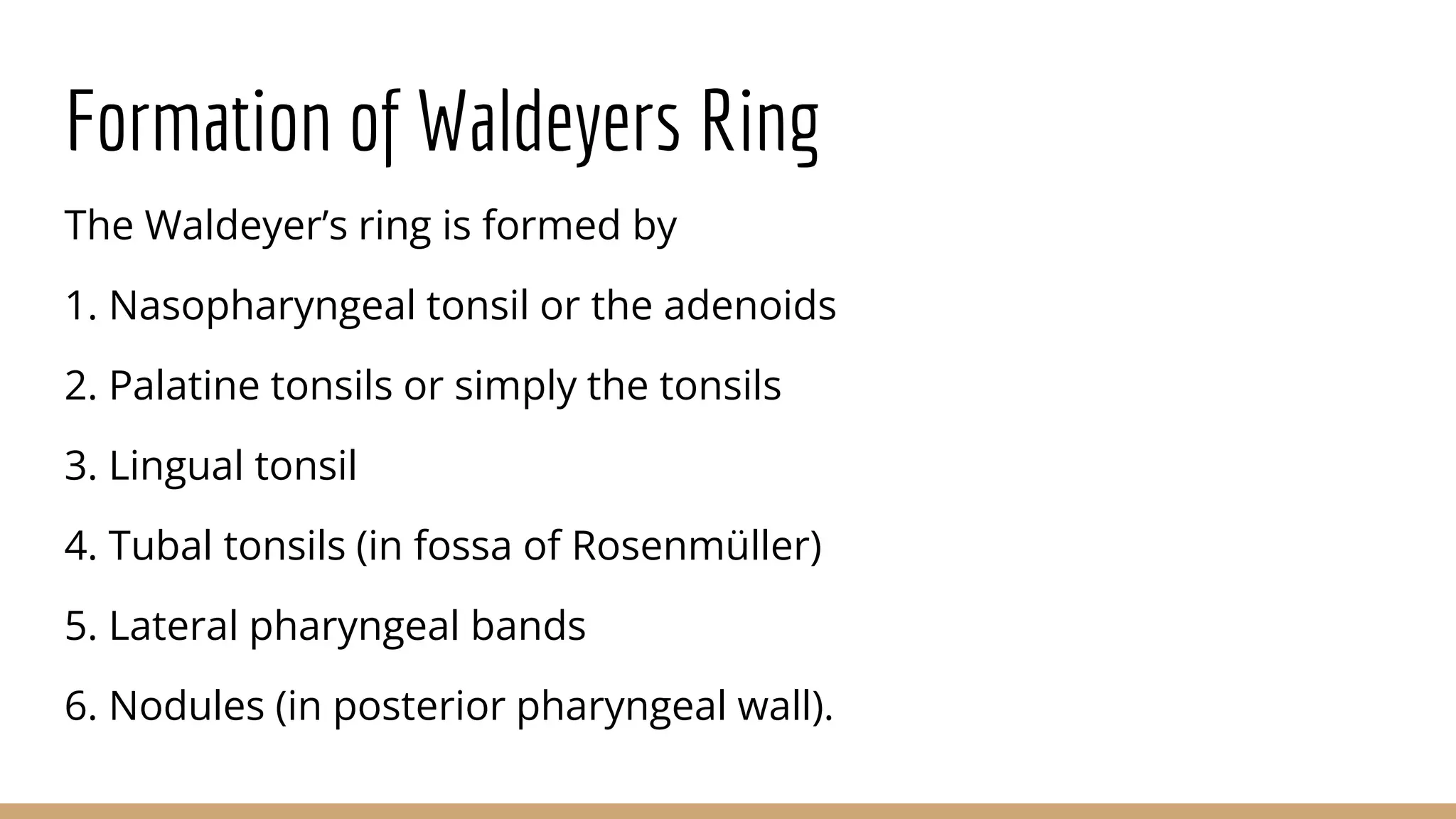 Formation of Waldeyers Ring

The Waldeyer’s ring is formed by

1. Nasopharyngeal tonsil or the adenoids

2. Palatine tonsils or simply the tonsils

3. Lingual tonsil

4. Tubal tonsils (in fossa of Rosenmüller)

5. Lateral pharyngeal bands

6. Nodules (in posterior pharyngeal wall).